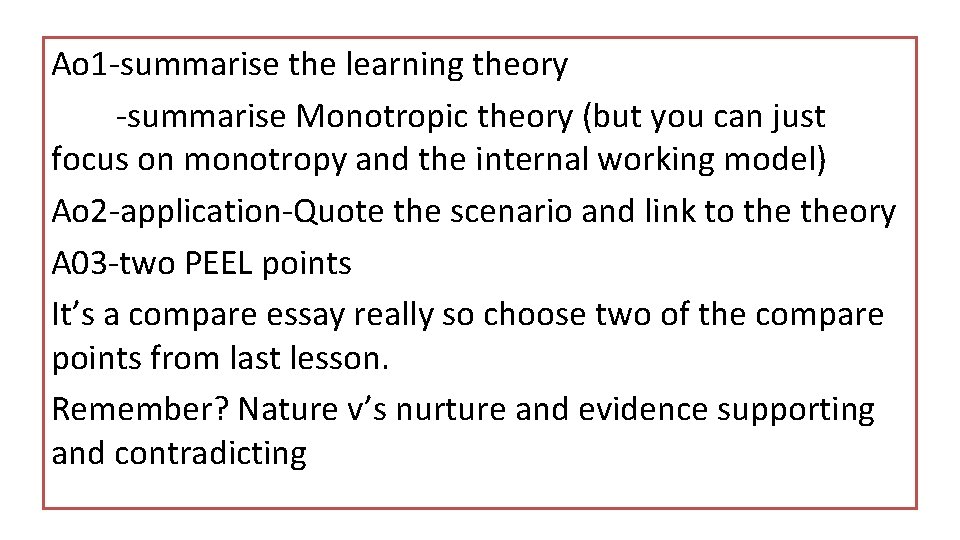 Ao1-summarise the learning theory

-summarise Monotropic theory (but you can just focus on monotropy and the internal working model)

Ao2-application-Quote the scenario and link to the theory

A03-two PEEL points

It’s a compare essay really so choose two of the compare points from last lesson.

Remember? Nature v’s nurture and evidence supporting and contradicting